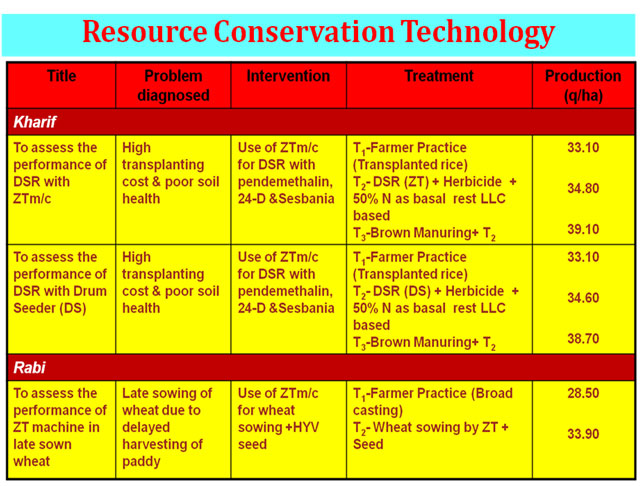 Resource Conservation Technology

| Title | Problem diagnosed | Intervention | Treatment | Production (q/ha) |
|---|---|---|---|---|
| Kharif | | | | |
| To assess the performance of DSR with ZTm/c | High transplanting cost & poor soil health | Use of ZTm/c for DSR with pendemethalin, 24-D &Sesbania | $T_1$-Farmer Practice (Transplanted rice) $T_2$- DSR (ZT) + Herbicide + 50% N as basal rest LLC based $T_3$-Brown Manuring+ $T_2$ | 33.10 34.80 39.10 |
| To assess the performance of DSR with Drum Seeder (DS) | High transplanting cost & poor soil health | Use of ZTm/c for DSR with pendemethalin, 24-D &Sesbania | $T_1$-Farmer Practice (Transplanted rice) $T_2$- DSR (DS) + Herbicide + 50% N as basal rest LLC based $T_3$-Brown Manuring+ $T_2$ | 33.10 34.60 38.70 |
| Rabi | | | | |
| To assess the performance of ZT machine in late sown wheat | Late sowing of wheat due to delayed harvesting of paddy | Use of ZTm/c for wheat sowing +HYV seed | $T_1$-Farmer Practice (Broad casting) $T_2$- Wheat sowing by ZT + Seed | 28.50 33.90 |